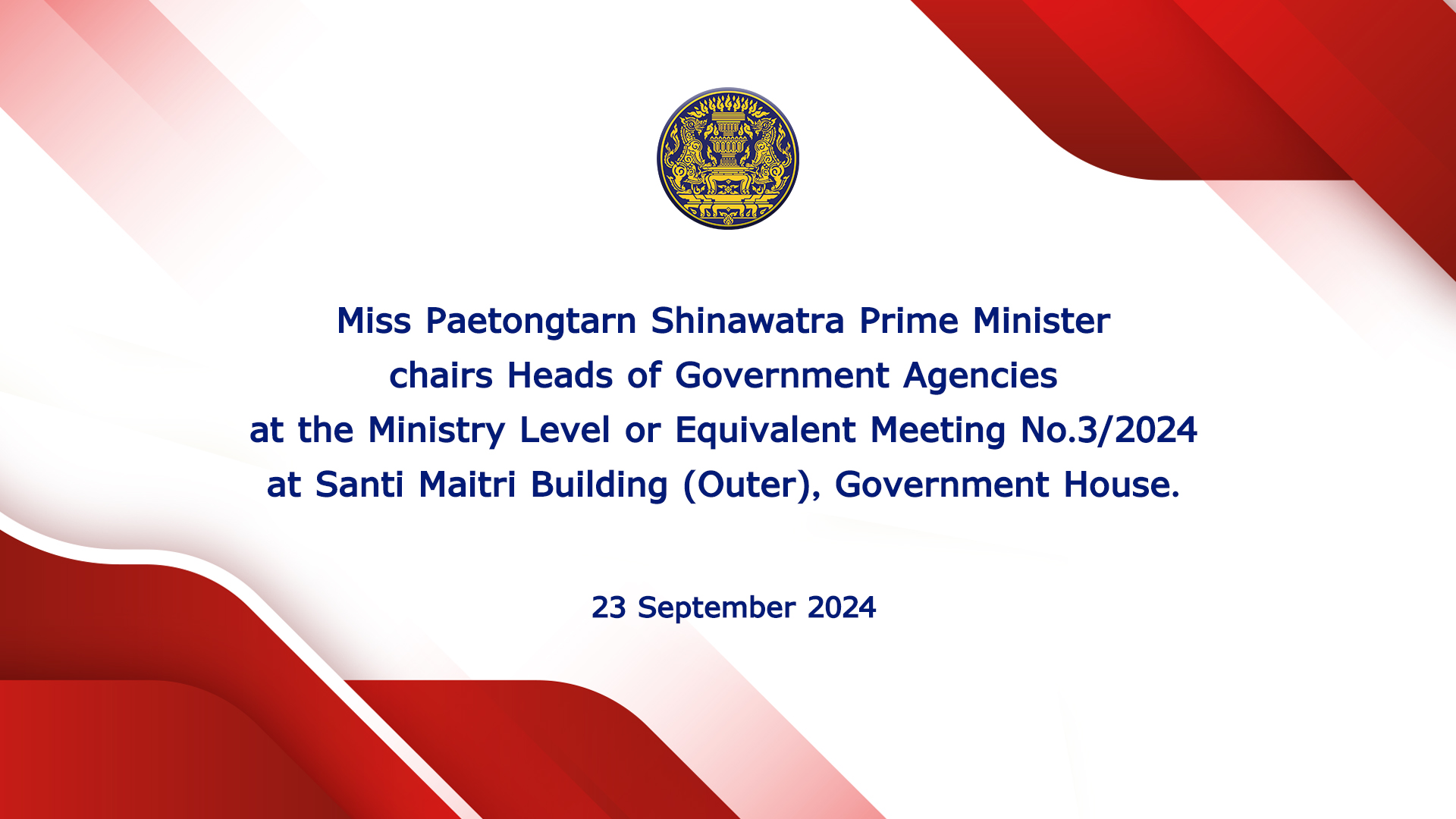 Miss Paetongtarn Shinawatra Prime Minister chairs Heads of Government Agencies at the Ministry Level or Equivalent Meeting No.3/2024 at Santi Maitri Building (Outer), Government House.

23 September 2024